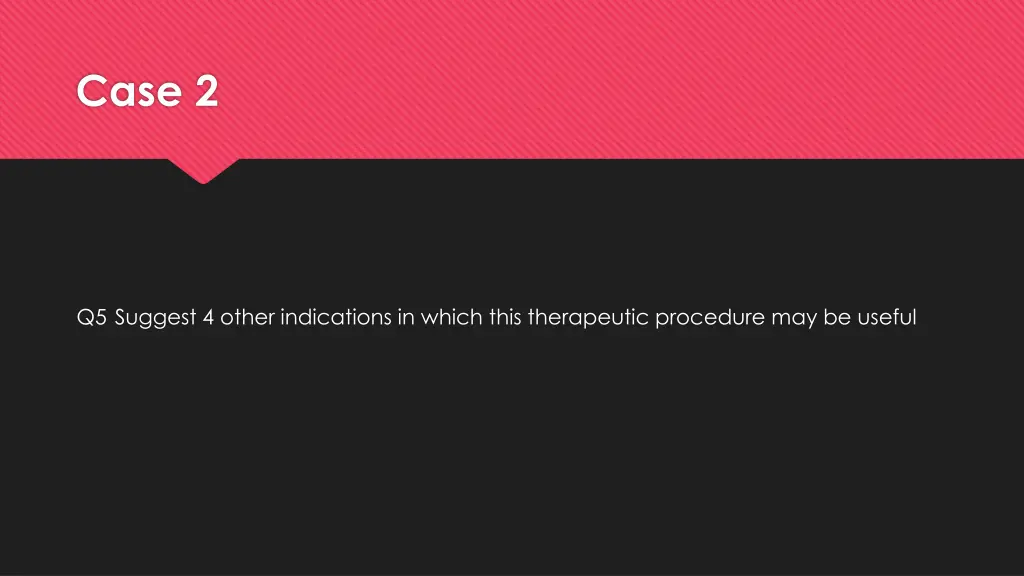 Case 2

Q5 Suggest 4 other indications in which this therapeutic procedure may be useful